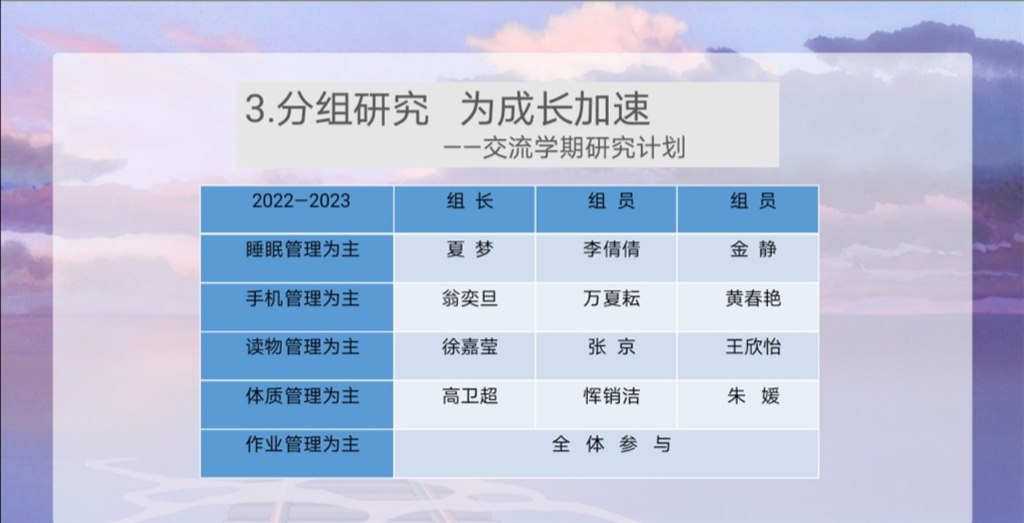 3.分组研究　为成长加速

——交流学期研究计划

| 2022—2023 | 组 长 | 组 员 | 组 员 |
|---|---|---|---|
| 睡眠管理为主 | 夏 梦 | 李倩倩 | 金 静 |
| 手机管理为主 | 翁奕旦 | 万夏耘 | 黄春艳 |
| 读物管理为主 | 徐嘉莹 | 张 京 | 王欣怡 |
| 体质管理为主 | 高卫超 | 恽销洁 | 朱 媛 |
| 作业管理为主 | 全 体 参 与 | | |